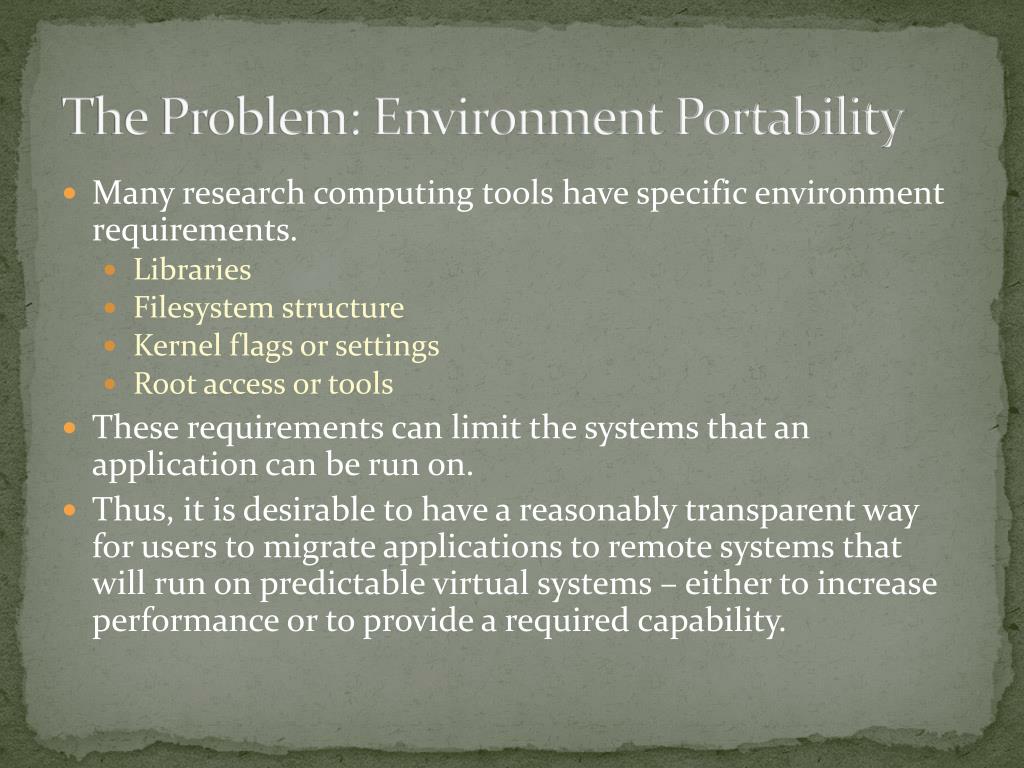 The Problem: Environment Portability

Many research computing tools have specific environment requirements.
Libraries
Filesystem structure
Kernel flags or settings
Root access or tools

These requirements can limit the systems that an application can be run on.

Thus, it is desirable to have a reasonably transparent way for users to migrate applications to remote systems that will run on predictable virtual systems – either to increase performance or to provide a required capability.